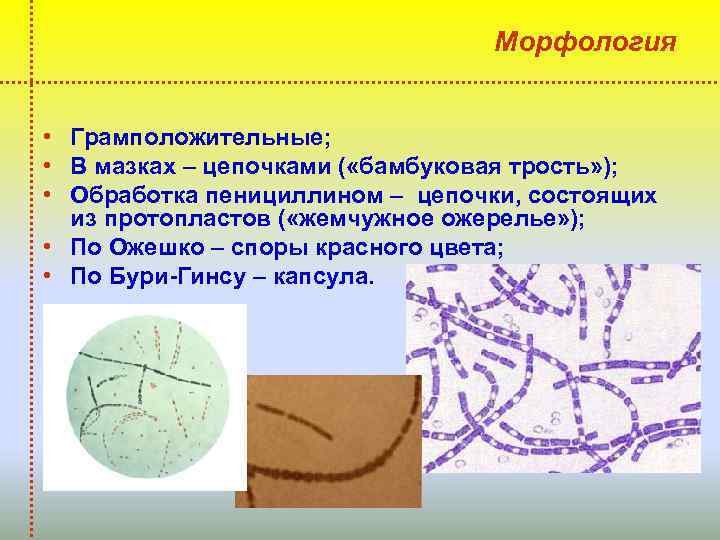 Морфология

• Грамположительные;
• В мазках – цепочками («бамбуковая трость»);
• Обработка пенициллином – цепочки, состоящих из протопластов («жемчужное ожерелье»);
• По Ожешко – споры красного цвета;
• По Бури-Гинсу – капсула.